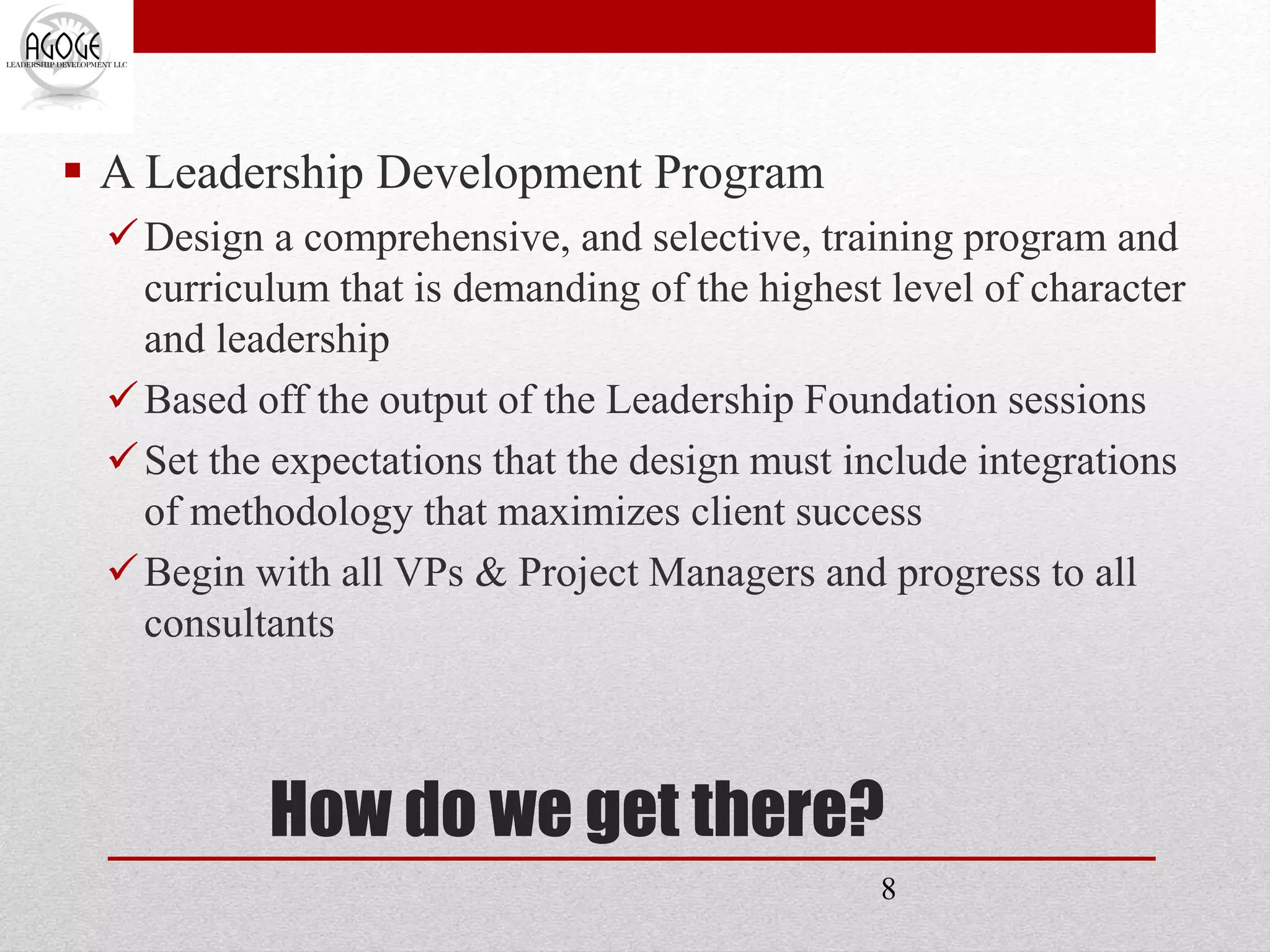 AGOGE
LEADERSHIP DEVELOPMENT LLC

▪ A Leadership Development Program

✓ Design a comprehensive, and selective, training program and curriculum that is demanding of the highest level of character and leadership

✓ Based off the output of the Leadership Foundation sessions

✓ Set the expectations that the design must include integrations of methodology that maximizes client success

✓ Begin with all VPs & Project Managers and progress to all consultants

How do we get there?

8